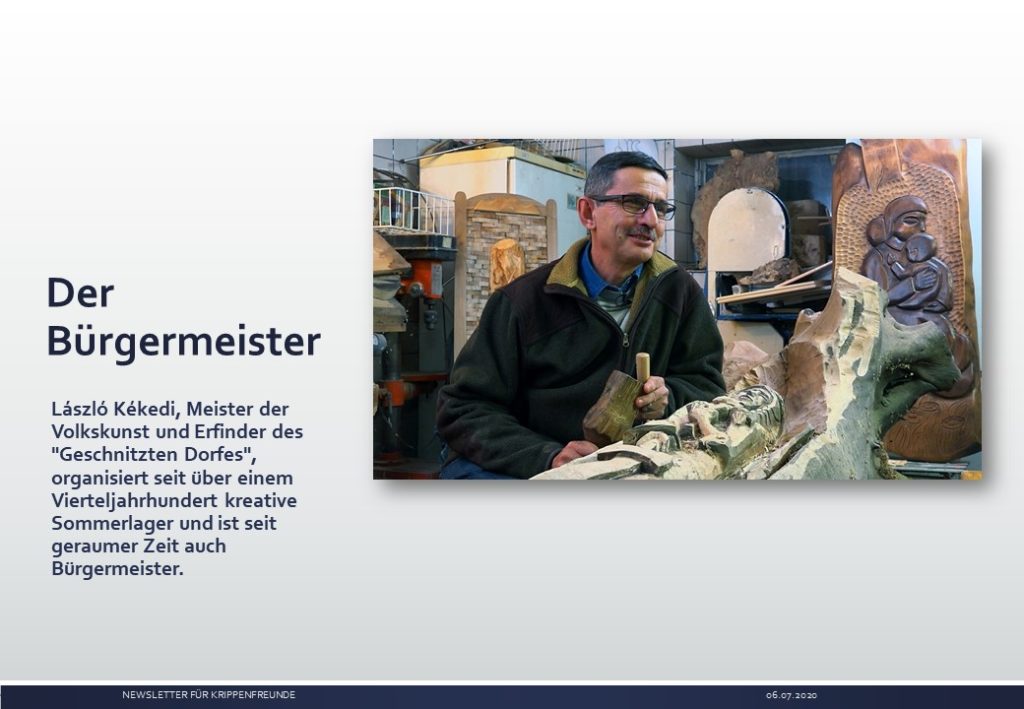 Der Bürgermeister

László Kékedi, Meister der Volkskunst und Erfinder des "Geschnitzten Dorfes", organisiert seit über einem Vierteljahrhundert kreative Sommerlager und ist seit geraumer Zeit auch Bürgermeister.

NEWSLETTER FÜR KRIPPENFREUNDE

06.07.2020